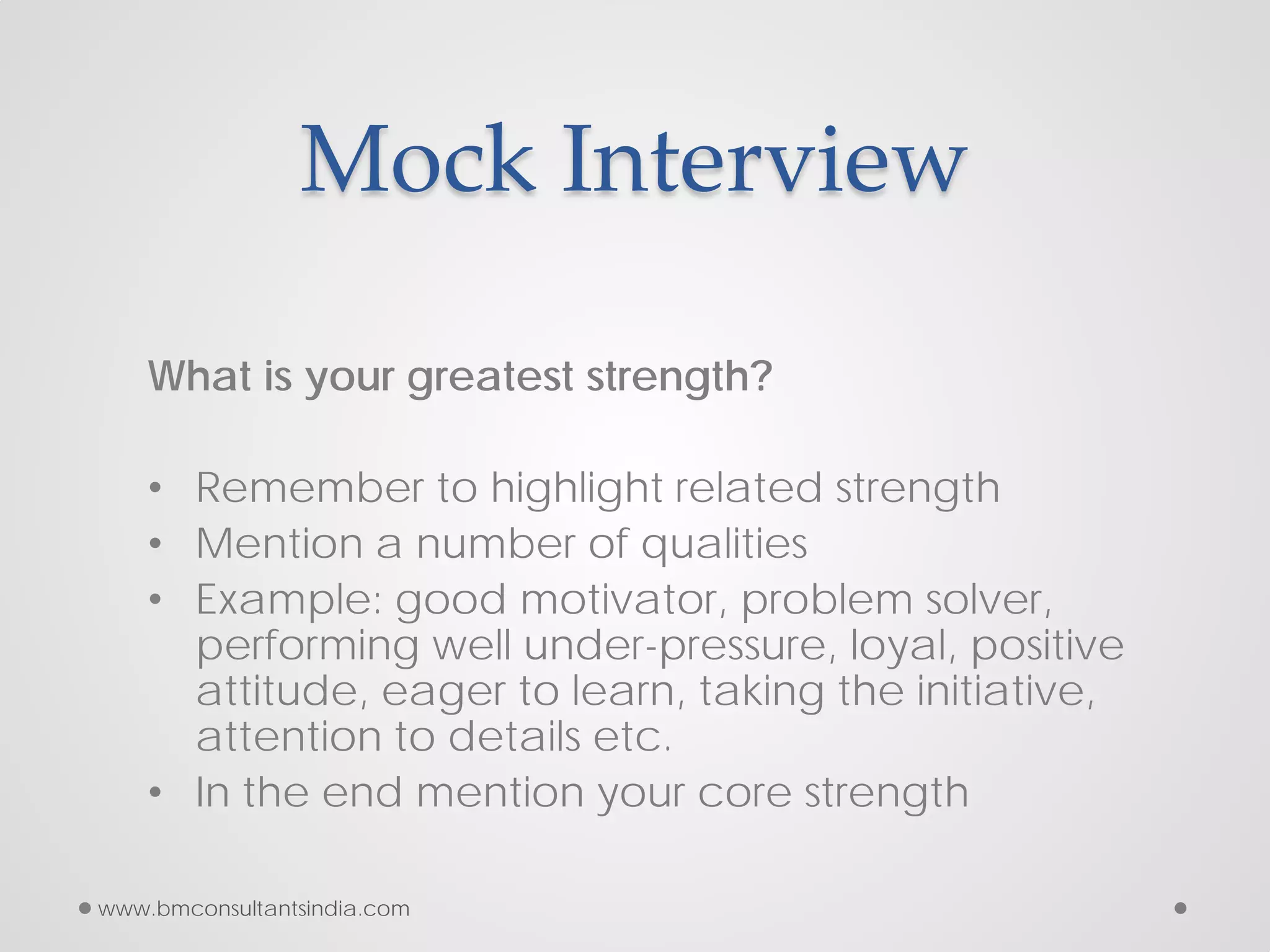 Mock Interview

What is your greatest strength?

• Remember to highlight related strength
• Mention a number of qualities
• Example: good motivator, problem solver, performing well under-pressure, loyal, positive attitude, eager to learn, taking the initiative, attention to details etc.
• In the end mention your core strength

www.bmconsultantsindia.com